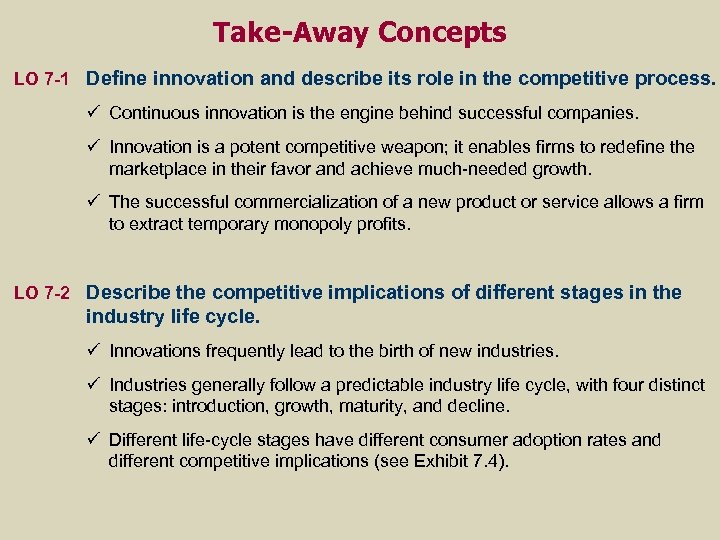 Take-Away Concepts

LO 7-1 Define innovation and describe its role in the competitive process.

✓ Continuous innovation is the engine behind successful companies.

✓ Innovation is a potent competitive weapon; it enables firms to redefine the marketplace in their favor and achieve much-needed growth.

✓ The successful commercialization of a new product or service allows a firm to extract temporary monopoly profits.

LO 7-2 Describe the competitive implications of different stages in the industry life cycle.

✓ Innovations frequently lead to the birth of new industries.

✓ Industries generally follow a predictable industry life cycle, with four distinct stages: introduction, growth, maturity, and decline.

✓ Different life-cycle stages have different consumer adoption rates and different competitive implications (see Exhibit 7.4).